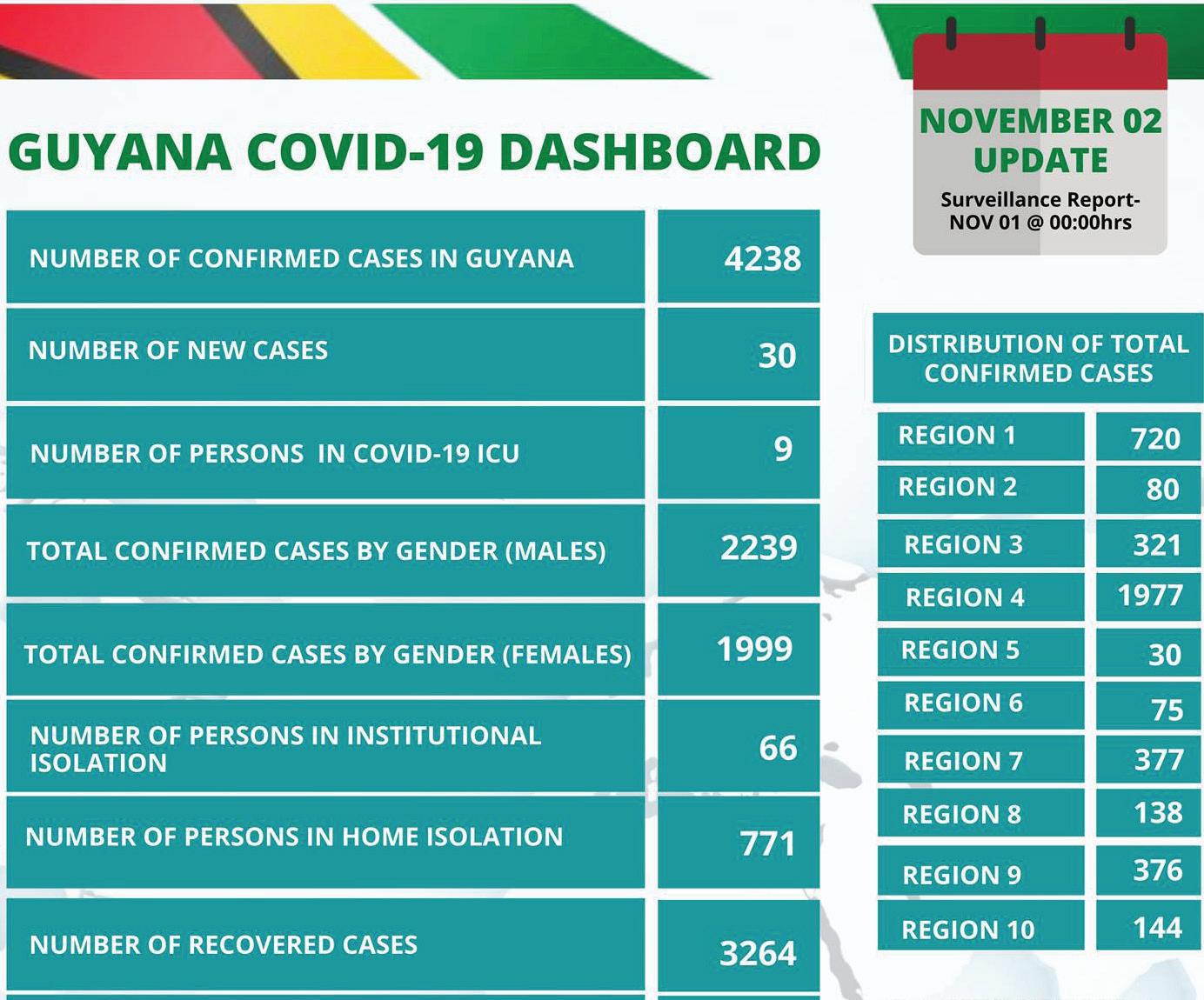 GUYANA COVID-19 DASHBOARD

NOVEMBER 02 UPDATE
Surveillance Report- NOV 01 @ 00:00hrs

| | |
|---|---|
| NUMBER OF CONFIRMED CASES IN GUYANA | 4238 |
| NUMBER OF NEW CASES | 30 |
| NUMBER OF PERSONS IN COVID-19 ICU | 9 |
| TOTAL CONFIRMED CASES BY GENDER (MALES) | 2239 |
| TOTAL CONFIRMED CASES BY GENDER (FEMALES) | 1999 |
| NUMBER OF PERSONS IN INSTITUTIONAL ISOLATION | 66 |
| NUMBER OF PERSONS IN HOME ISOLATION | 771 |
| NUMBER OF RECOVERED CASES | 3264 |

DISTRIBUTION OF TOTAL CONFIRMED CASES

| | |
|---|---|
| REGION 1 | 720 |
| REGION 2 | 80 |
| REGION 3 | 321 |
| REGION 4 | 1977 |
| REGION 5 | 30 |
| REGION 6 | 75 |
| REGION 7 | 377 |
| REGION 8 | 138 |
| REGION 9 | 376 |
| REGION 10 | 144 |